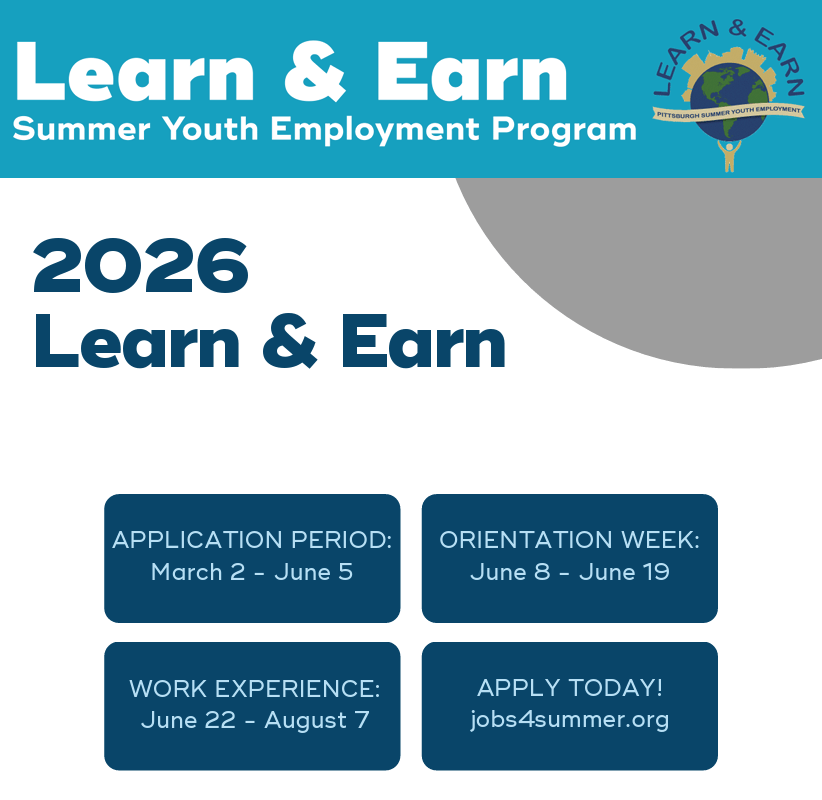 Learn & Earn
Summer Youth Employment Program

LEARN & EARN
PITTSBURGH SUMMER YOUTH EMPLOYMENT

2026
Learn & Earn

APPLICATION PERIOD:
March 2 - June 5

ORIENTATION WEEK:
June 8 - June 19

WORK EXPERIENCE:
June 22 - August 7

APPLY TODAY!
jobs4summer.org